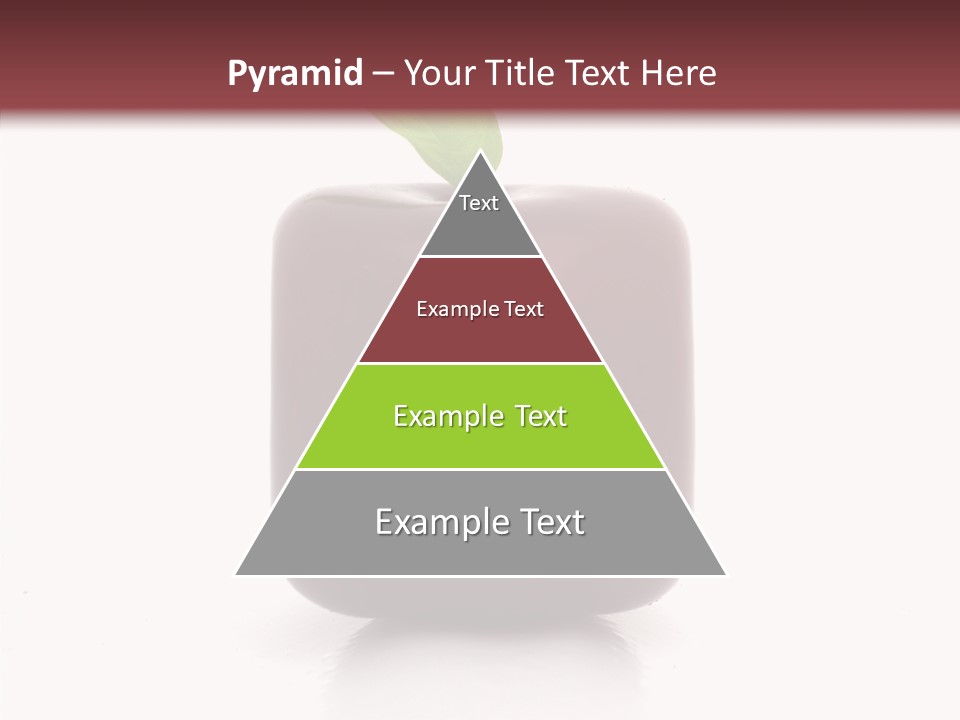 Pyramid – Your Title Text Here

Text

Example Text

Example Text

Example Text